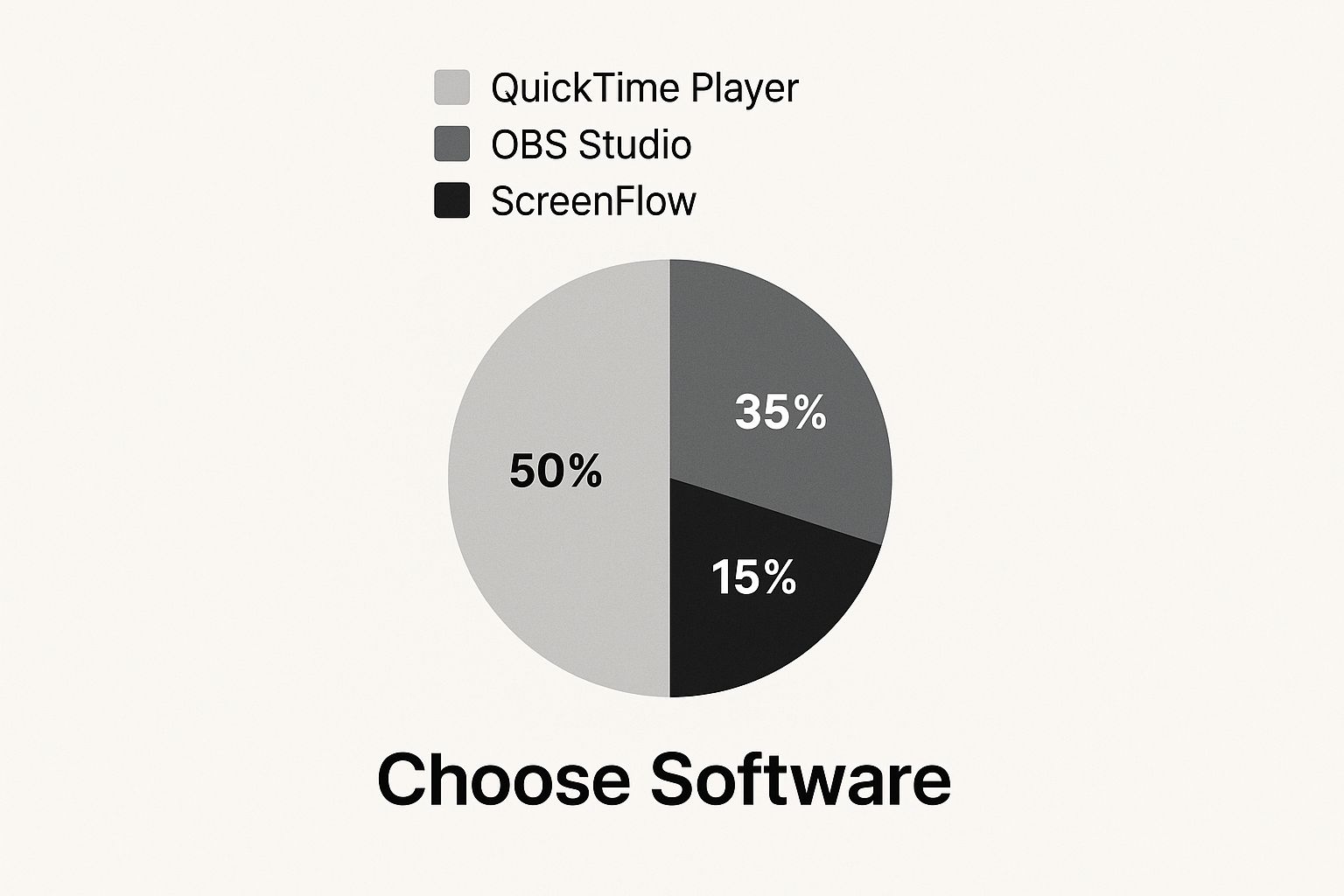 QuickTime Player
OBS Studio
ScreenFlow

50%
35%
15%

Choose Software